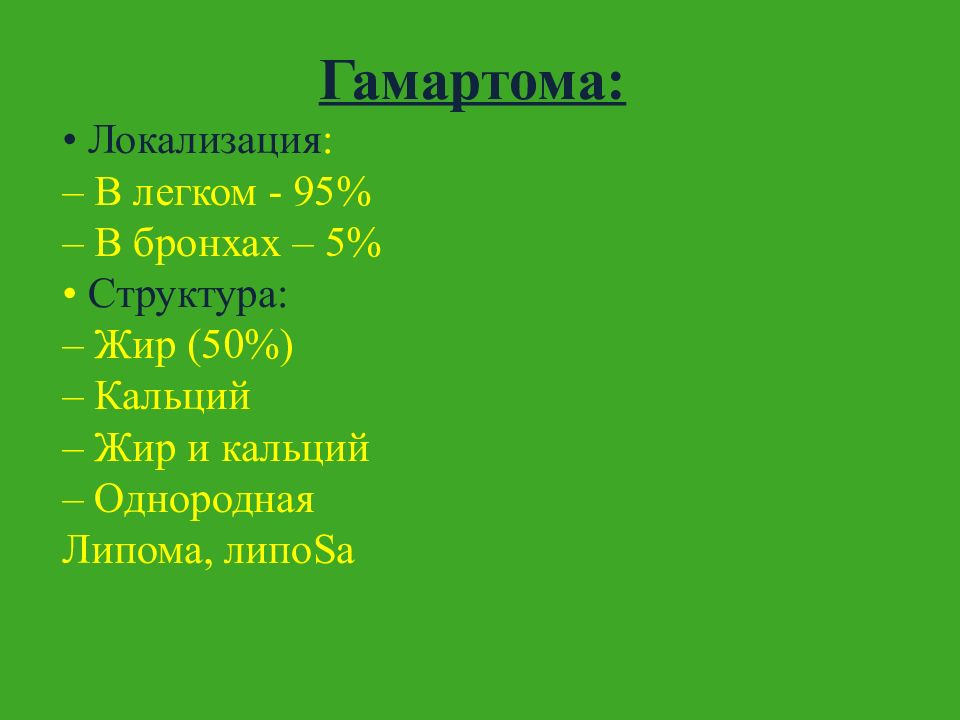 Гамартома:

• Локализация:
– В легком - 95%
– В бронхах – 5%
• Структура:
– Жир (50%)
– Кальций
– Жир и кальций
– Однородная
Липома, липоSa